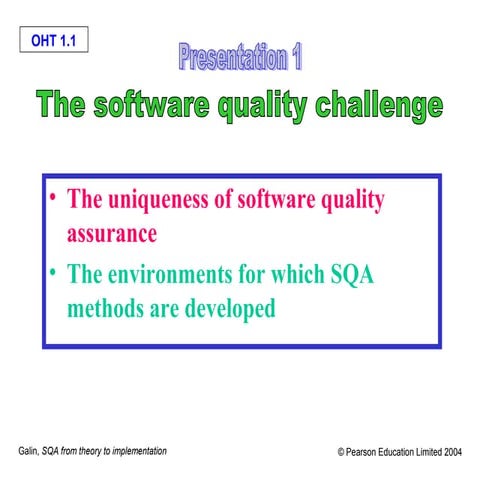 OHT 1.1

Presentation 1

The software quality challenge

• The uniqueness of software quality assurance
• The environments for which SQA methods are developed

Galin, SQA from theory to implementation

© Pearson Education Limited 2004